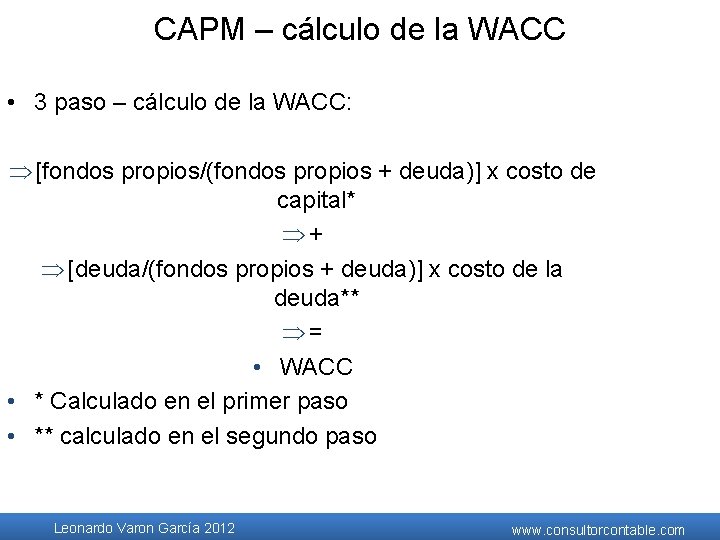 CAPM – cálculo de la WACC

• 3 paso – cálculo de la WACC:

⇒[fondos propios/(fondos propios + deuda)] x costo de capital*

⇒+

⇒[deuda/(fondos propios + deuda)] x costo de la deuda**

⇒=

• WACC

• * Calculado en el primer paso

• ** calculado en el segundo paso

Leonardo Varon García 2012

www.consultorcontable.com